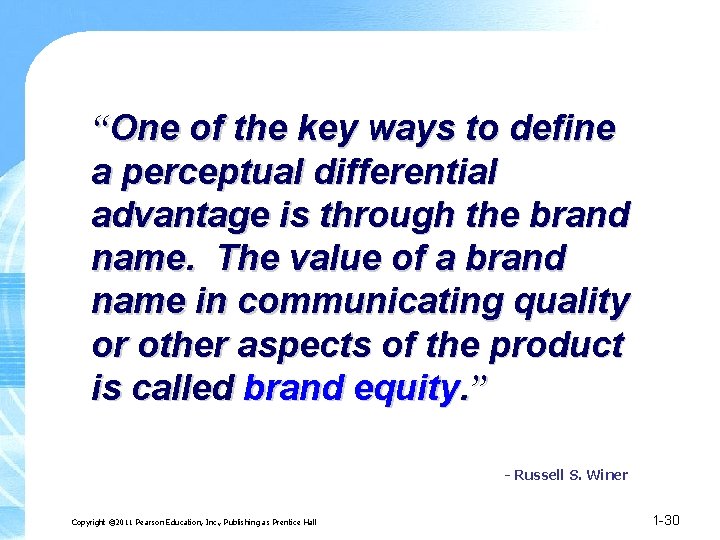 “One of the key ways to define a perceptual differential advantage is through the brand name. The value of a brand name in communicating quality or other aspects of the product is called brand equity.”

- Russell S. Winer

Copyright ©2011 Pearson Education, Inc., Publishing as Prentice Hall

1-30